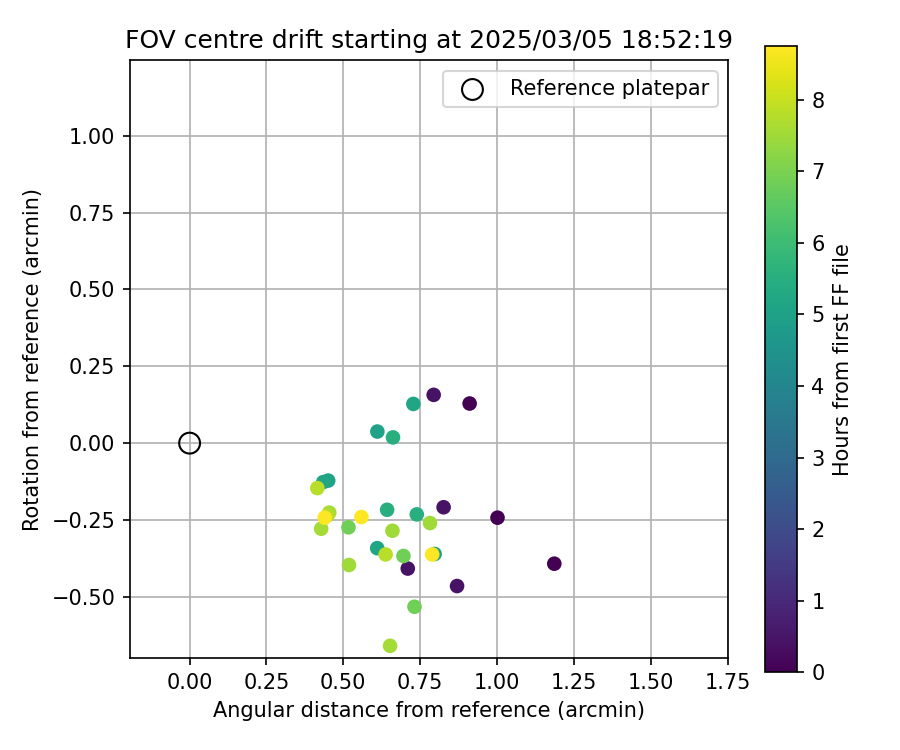 FOV centre drift starting at 2025/03/05 18:52:19

Reference platepar

Rotation from reference (arcmin)

1.00
0.75
0.50
0.25
0.00
−0.25
−0.50

0.00 0.25 0.50 0.75 1.00 1.25 1.50 1.75

Angular distance from reference (arcmin)

Hours from first FF file

8
7
6
5
4
3
2
1
0